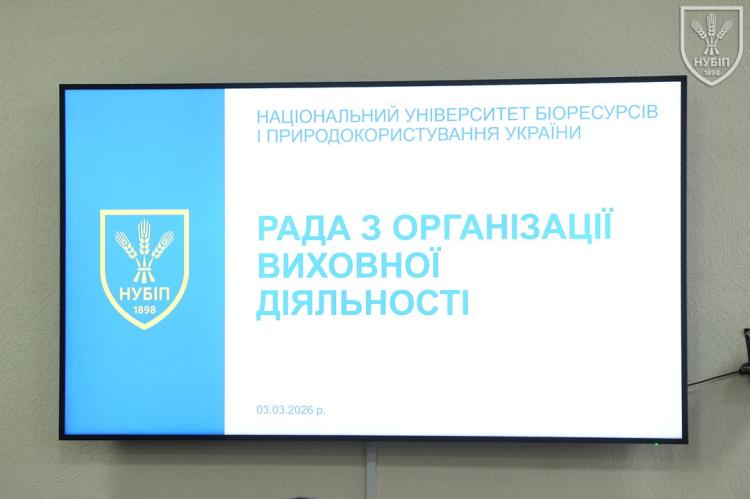 НУБіП
1898

НУБіП
1898

НАЦІОНАЛЬНИЙ УНІВЕРСИТЕТ БІОРЕСУРСІВ І ПРИРОДОКОРИСТУВАННЯ УКРАЇНИ

РАДА З ОРГАНІЗАЦІЇ ВИХОВНОЇ ДІЯЛЬНОСТІ

03.03.2026 р.